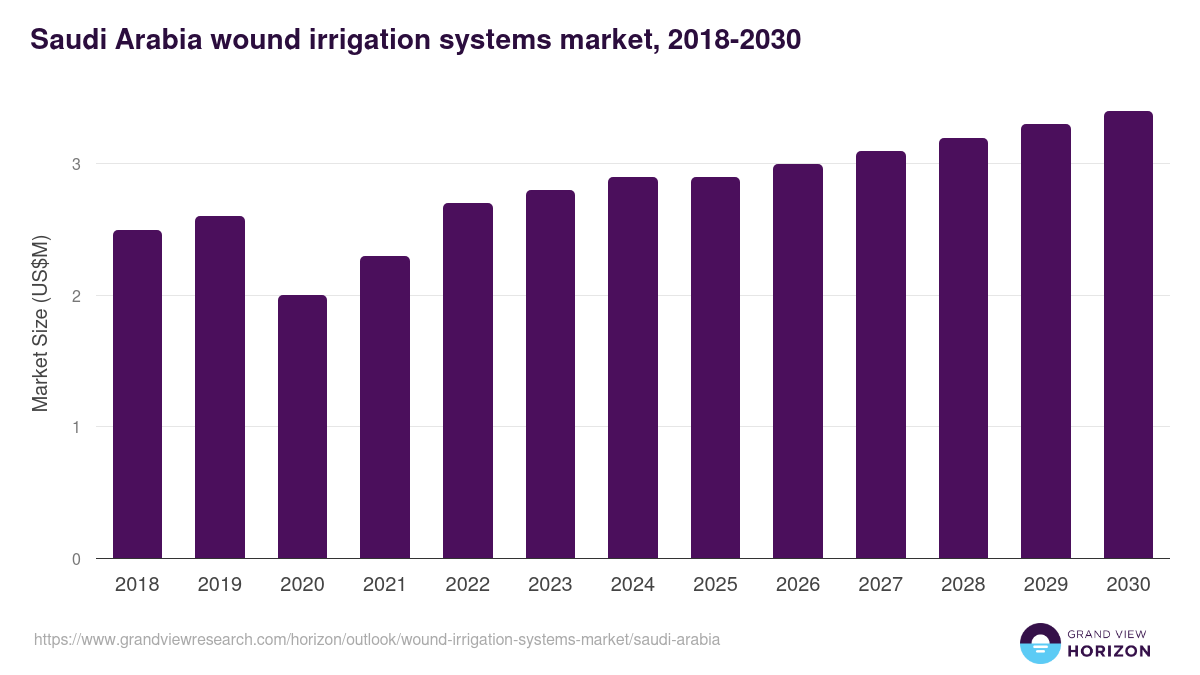 Saudi Arabia wound irrigation systems market, 2018-2030

Market Size (US$M)

3
2
1
0

2018
2019
2020
2021
2022
2023
2024
2025
2026
2027
2028
2029
2030

https://www.grandviewresearch.com/horizon/outlook/wound-irrigation-systems-market/saudi-arabia

GRAND VIEW
HORIZON